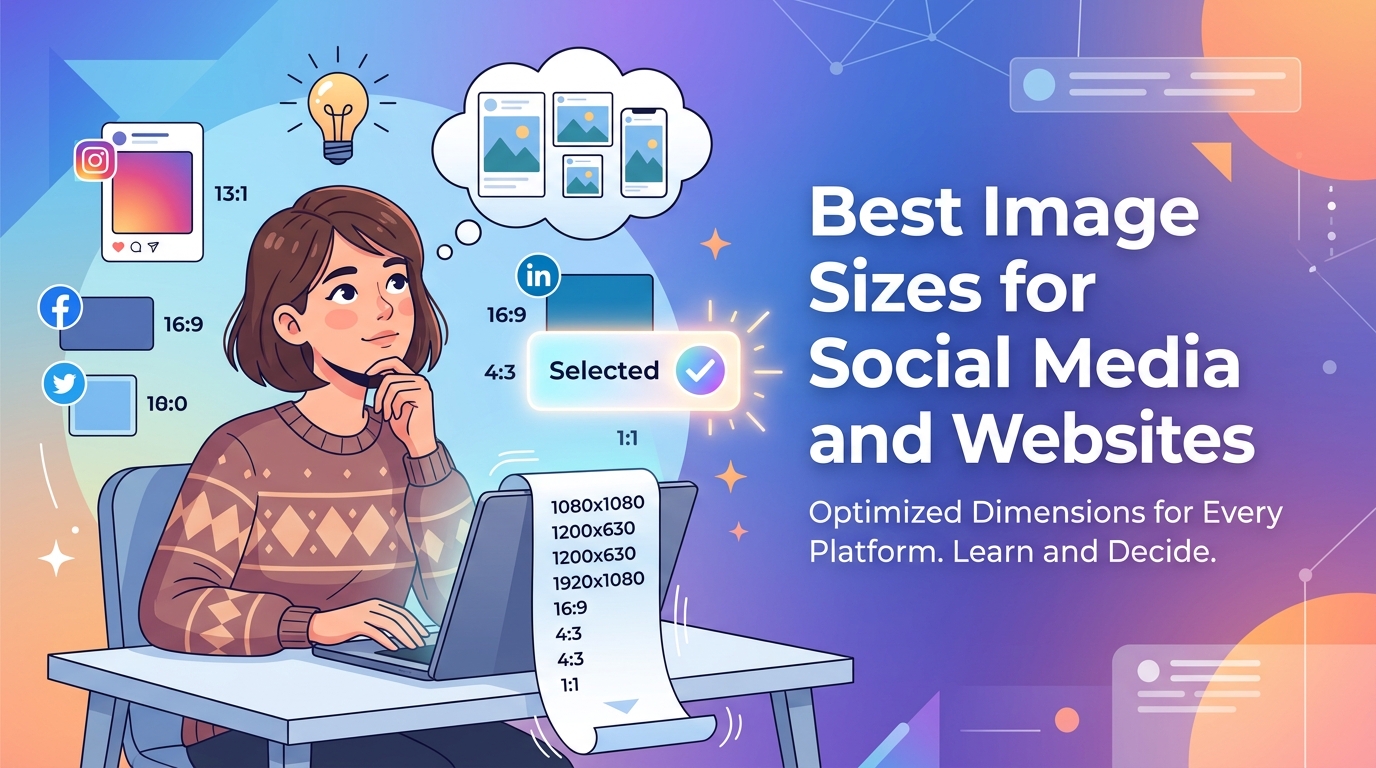 13:1

16:9

18:0

in

16:9

4:3

Selected

1:1

1080x1080
1200x630
1200x630
1920x1080
16:9
4:3
4:3
1:1

Best Image Sizes for Social Media and Websites

Optimized Dimensions for Every Platform. Learn and Decide.